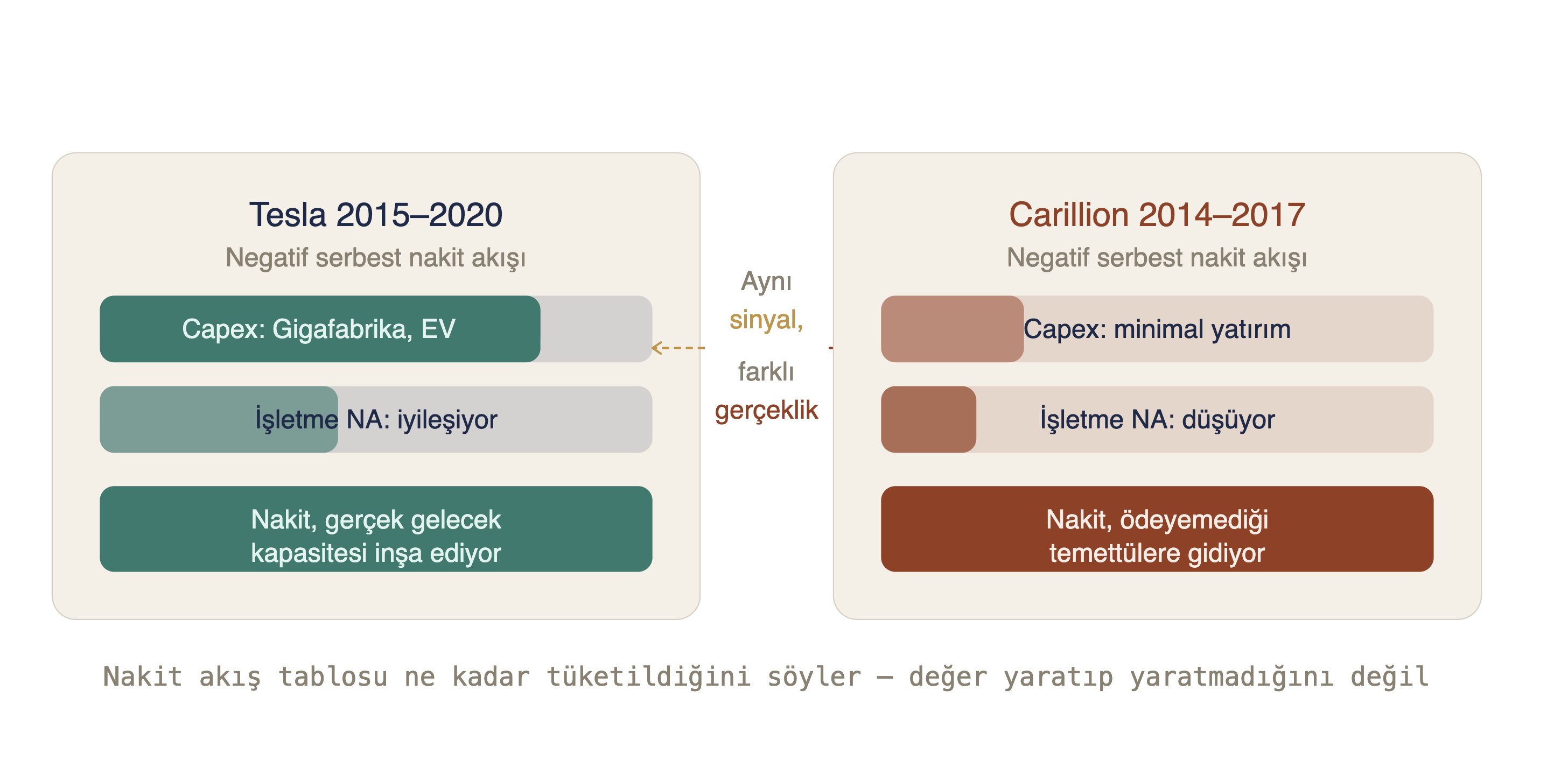 Tesla 2015–2020

Negatif serbest nakit akışı

Capex: Gigafabrika, EV

İşletme NA: iyileşiyor

Nakit, gerçek gelecek kapasitesi inşa ediyor

Aynı sinyal, farklı gerçeklik

Carillion 2014–2017

Negatif serbest nakit akışı

Capex: minimal yatırım

İşletme NA: düşüyor

Nakit, ödeyemediği temettülere gidiyor

Nakit akış tablosu ne kadar tüketildiğini söyler — değer yaratıp yaratmadığını değil